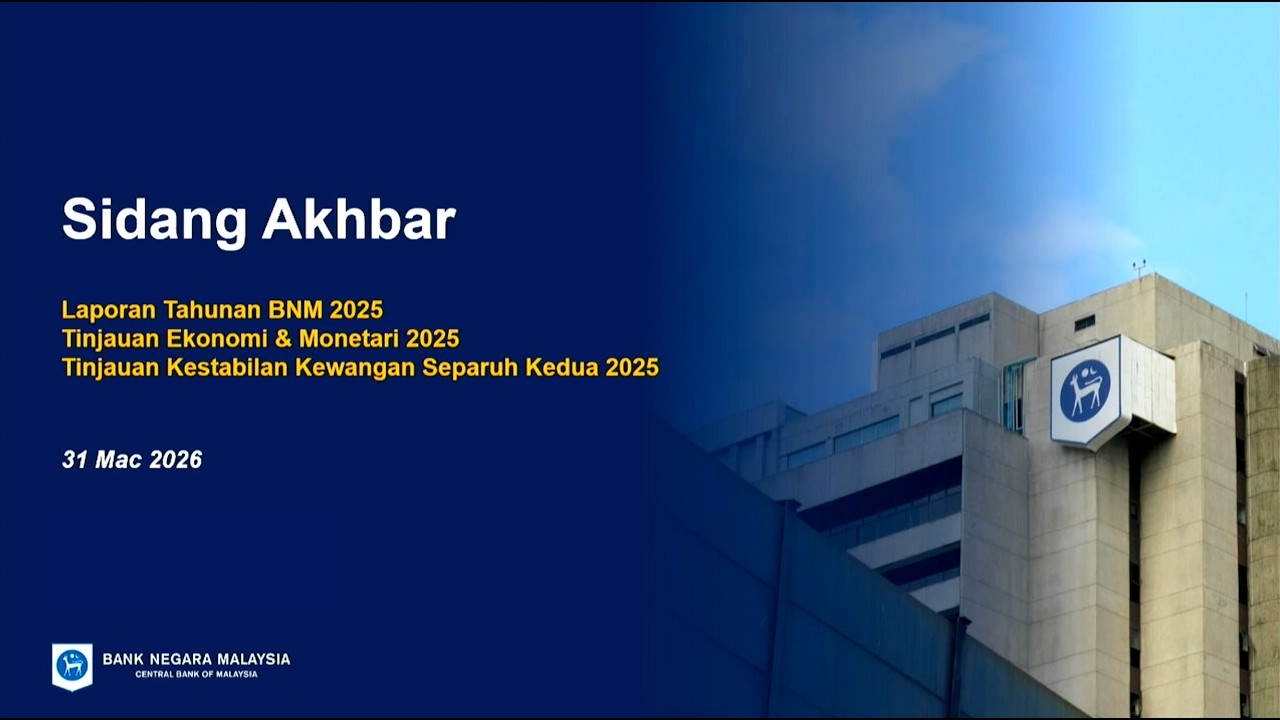 Sidang Akhbar

Laporan Tahunan BNM 2025
Tinjauan Ekonomi & Monetari 2025
Tinjauan Kestabilan Kewangan Separuh Kedua 2025

31 Mac 2026

BANK NEGARA MALAYSIA
CENTRAL BANK OF MALAYSIA